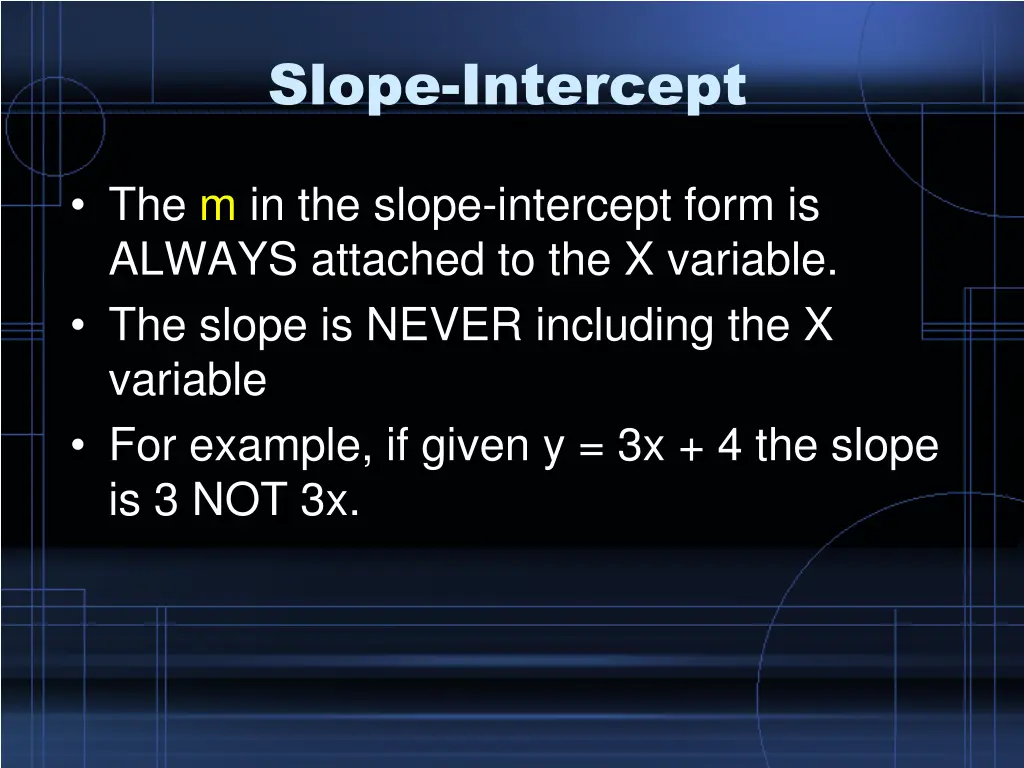 Slope-Intercept

• The m in the slope-intercept form is ALWAYS attached to the X variable.
• The slope is NEVER including the X variable
• For example, if given $y = 3x + 4$ the slope is 3 NOT 3x.